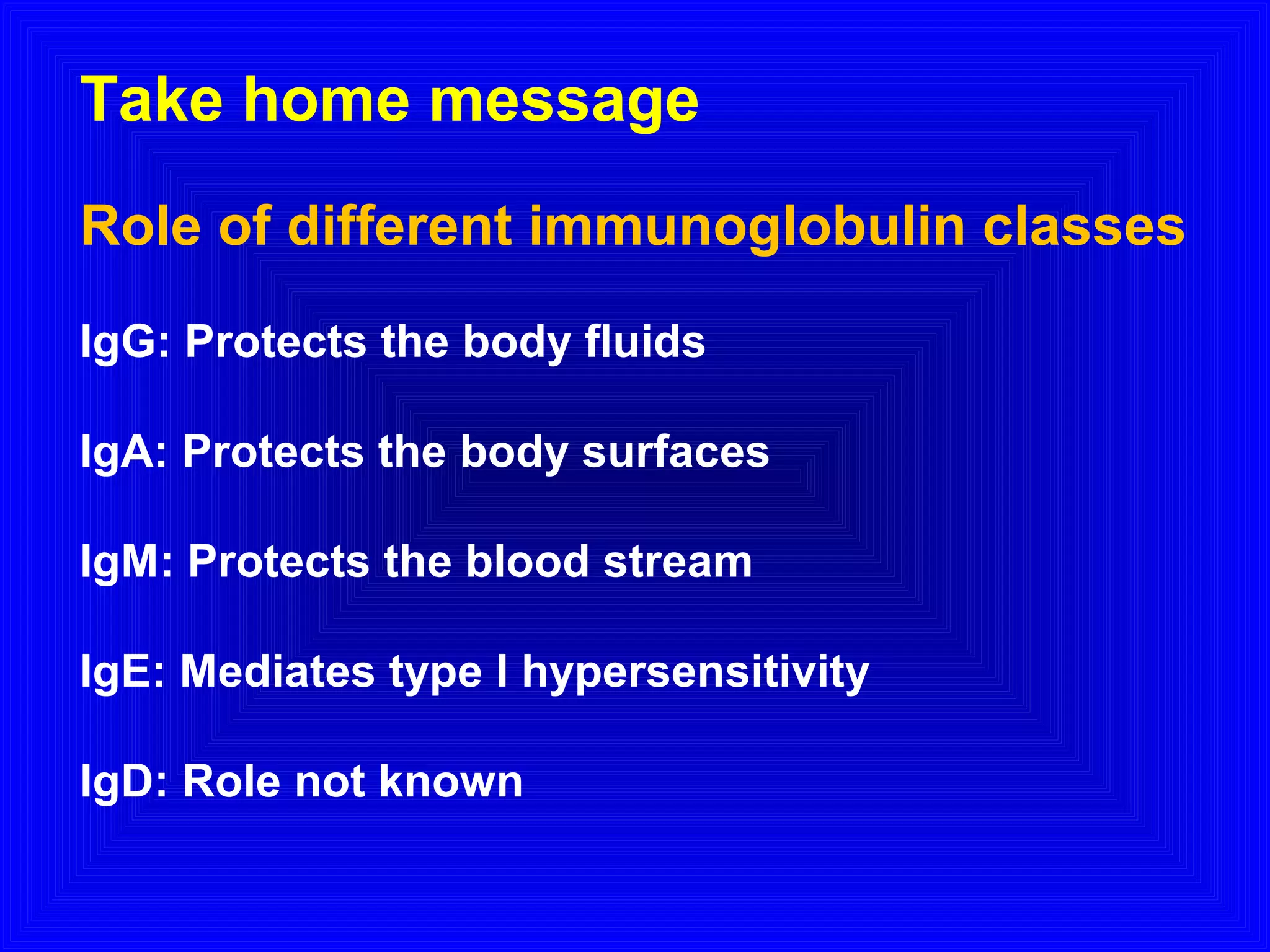 Take home message

Role of different immunoglobulin classes

IgG: Protects the body fluids

IgA: Protects the body surfaces

IgM: Protects the blood stream

IgE: Mediates type I hypersensitivity

IgD: Role not known